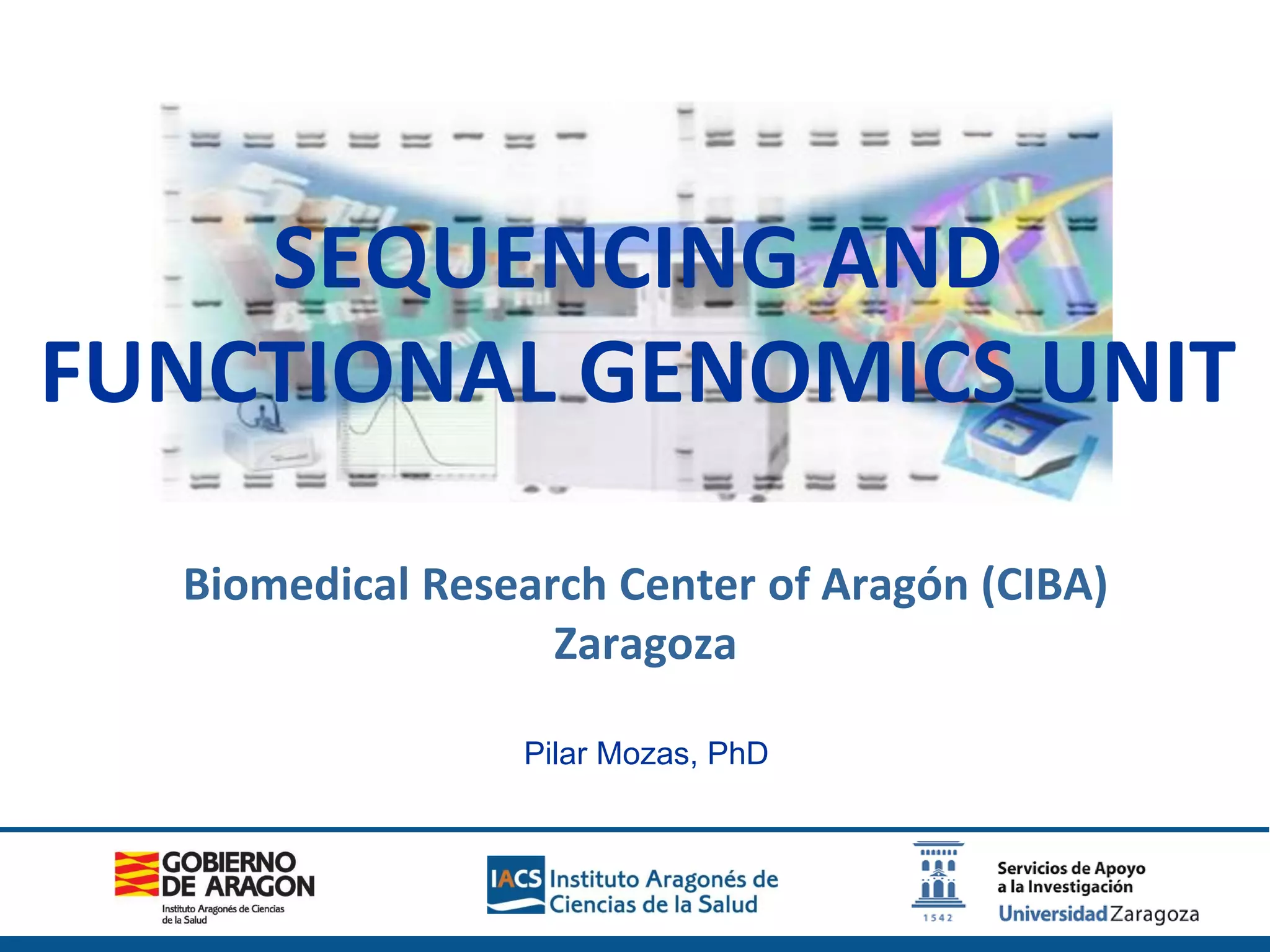 SEQUENCING AND FUNCTIONAL GENOMICS UNIT

Biomedical Research Center of Aragón (CIBA)
Zaragoza

Pilar Mozas, PhD

GOBIERNO DE ARAGON
Instituto Aragonés de Ciencias de la Salud

IACS Instituto Aragonés de Ciencias de la Salud

1542
Servicios de Apoyo a la Investigación
Universidad Zaragoza